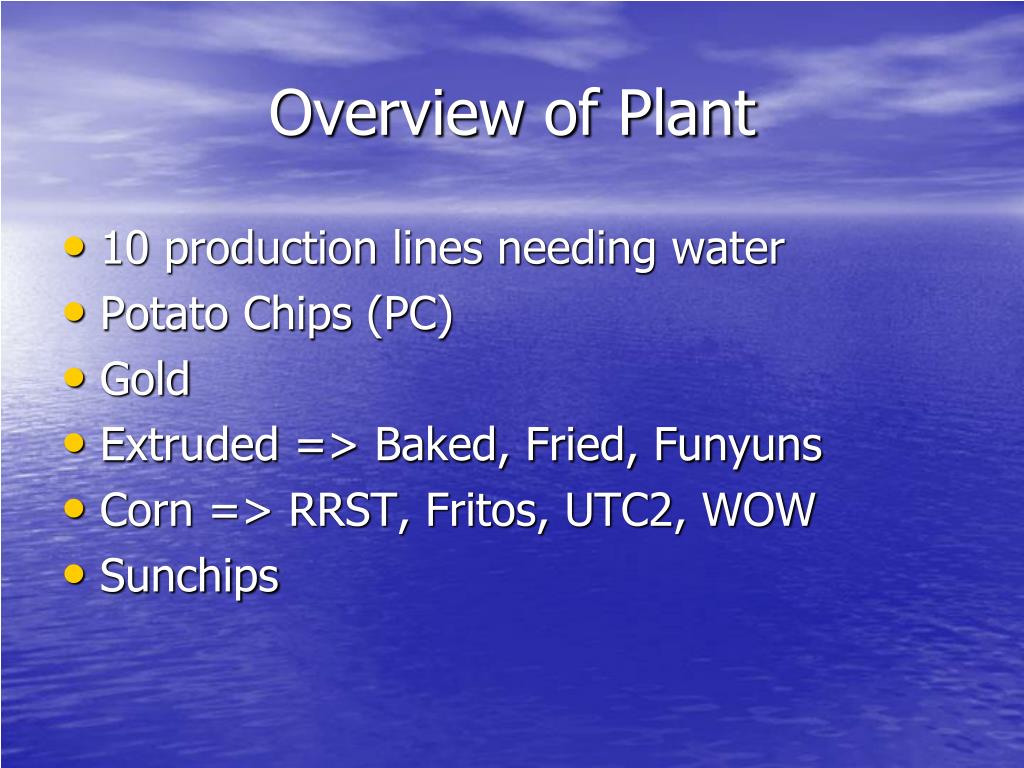 Overview of Plant

• 10 production lines needing water
• Potato Chips (PC)
• Gold
• Extruded => Baked, Fried, Funyuns
• Corn => RRST, Fritos, UTC2, WOW
• Sunchips